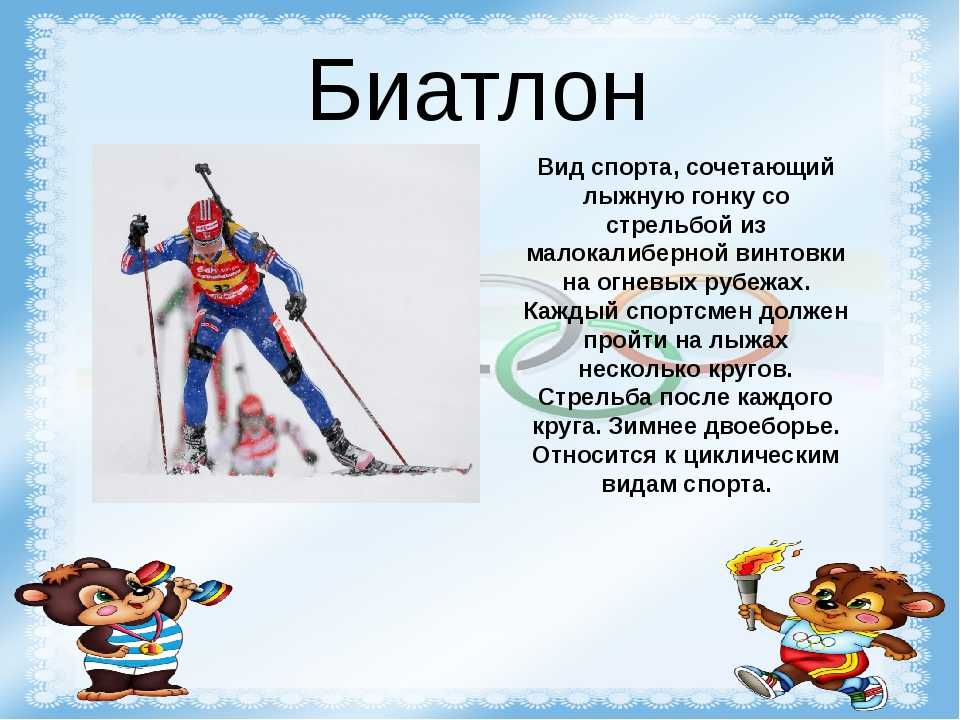 Биатлон

Вид спорта, сочетающий лыжную гонку со стрельбой из малокалиберной винтовки на огневых рубежах. Каждый спортсмен должен пройти на лыжах несколько кругов. Стрельба после каждого круга. Зимнее двоеборье. Относится к циклическим видам спорта.